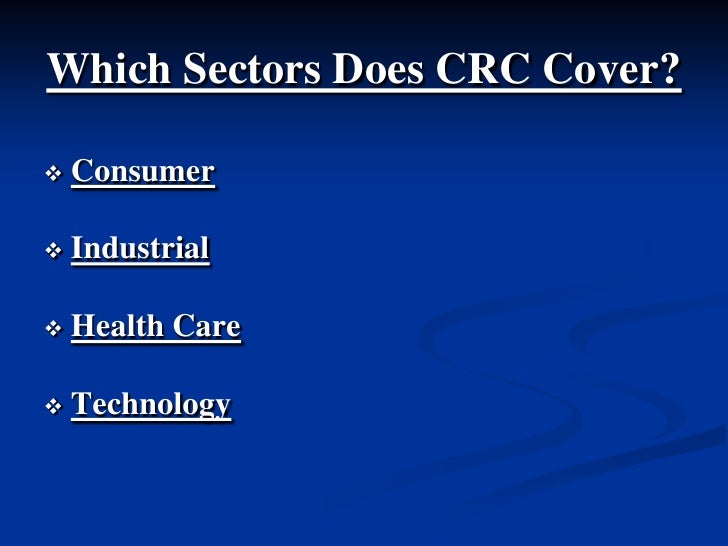 Which Sectors Does CRC Cover?

❖ Consumer

❖ Industrial

❖ Health Care

❖ Technology